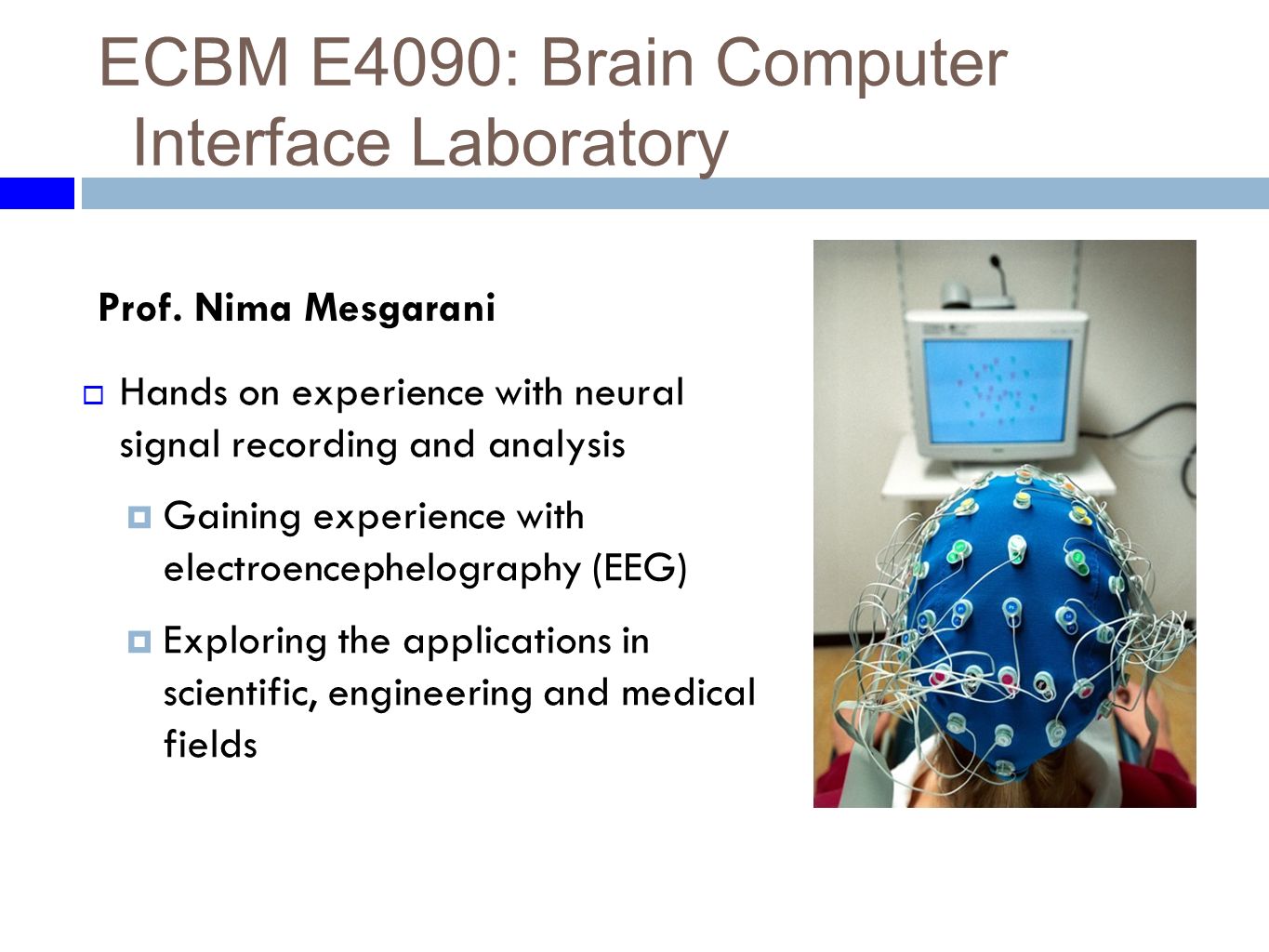 ECBM E4090: Brain Computer Interface Laboratory

Prof. Nima Mesgarani

Hands on experience with neural signal recording and analysis

Gaining experience with electroencephelography (EEG)

Exploring the applications in scientific, engineering and medical fields